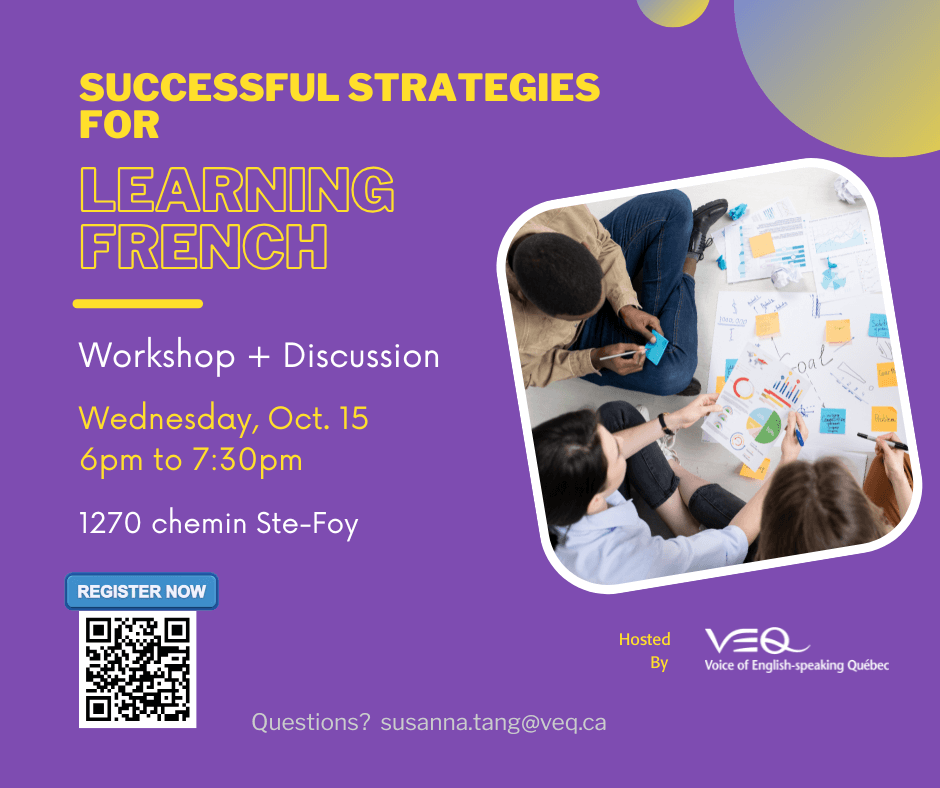 SUCCESSFUL STRATEGIES FOR

LEARNING FRENCH

Workshop + Discussion

Wednesday, Oct. 15
6pm to 7:30pm

1270 chemin Ste-Foy

REGISTER NOW

Hosted By

VEQ
Voice of English-speaking Québec

Questions? susanna.tang@veq.ca